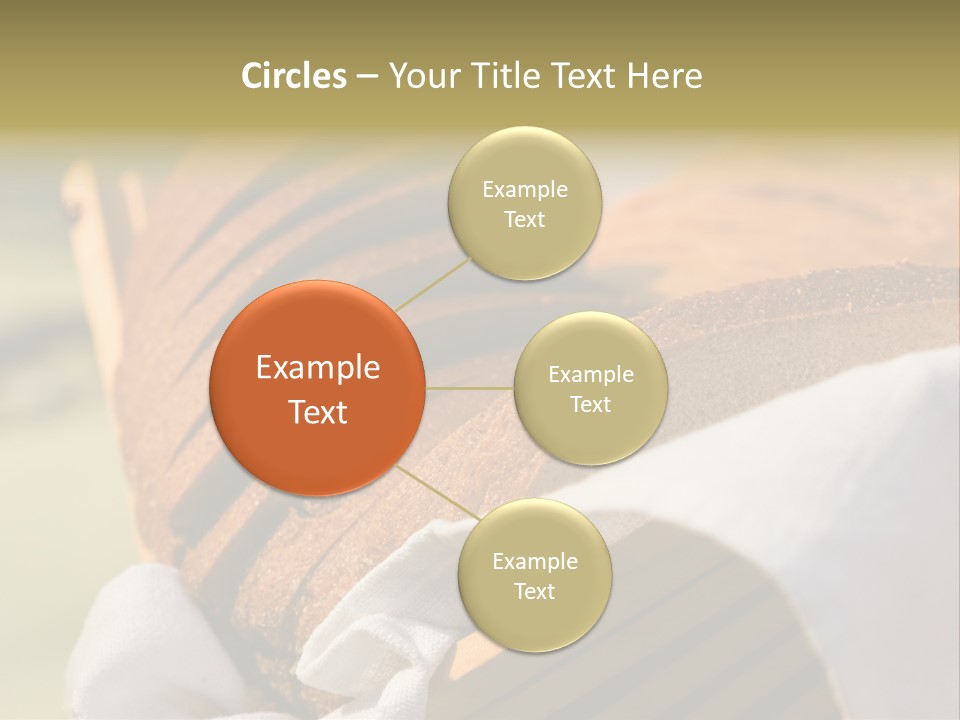 Circles – Your Title Text Here

Example Text

Example Text

Example Text

Example Text